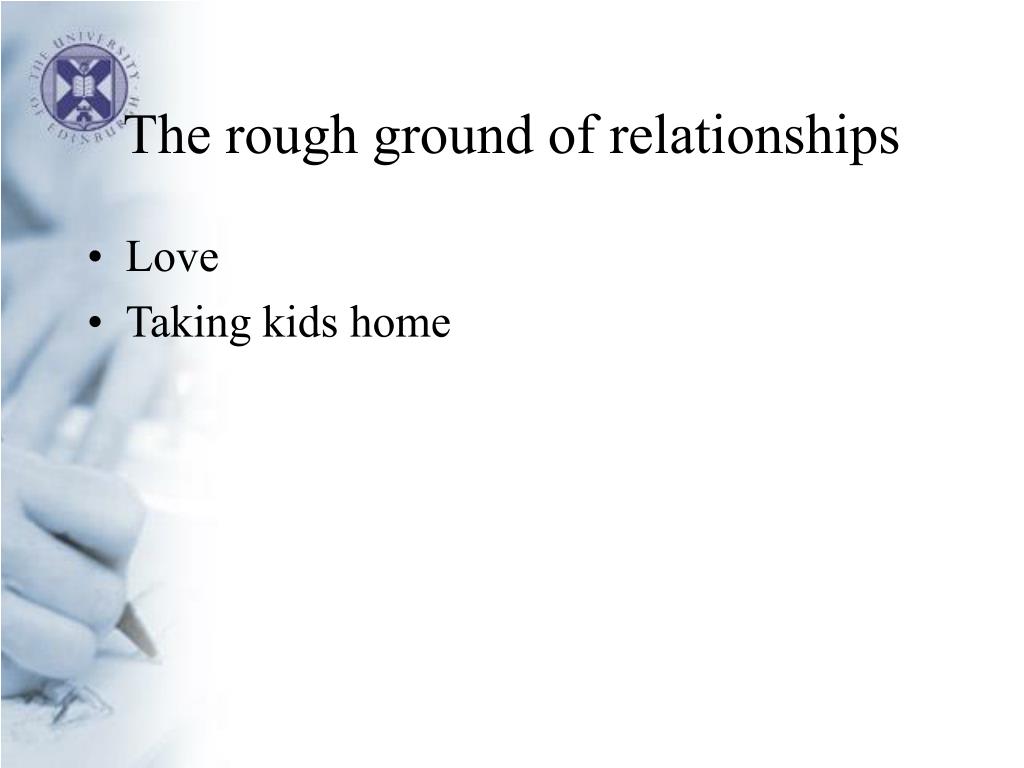 THE UNIVERSITY OF EDINBURGH

The rough ground of relationships

• Love
• Taking kids home